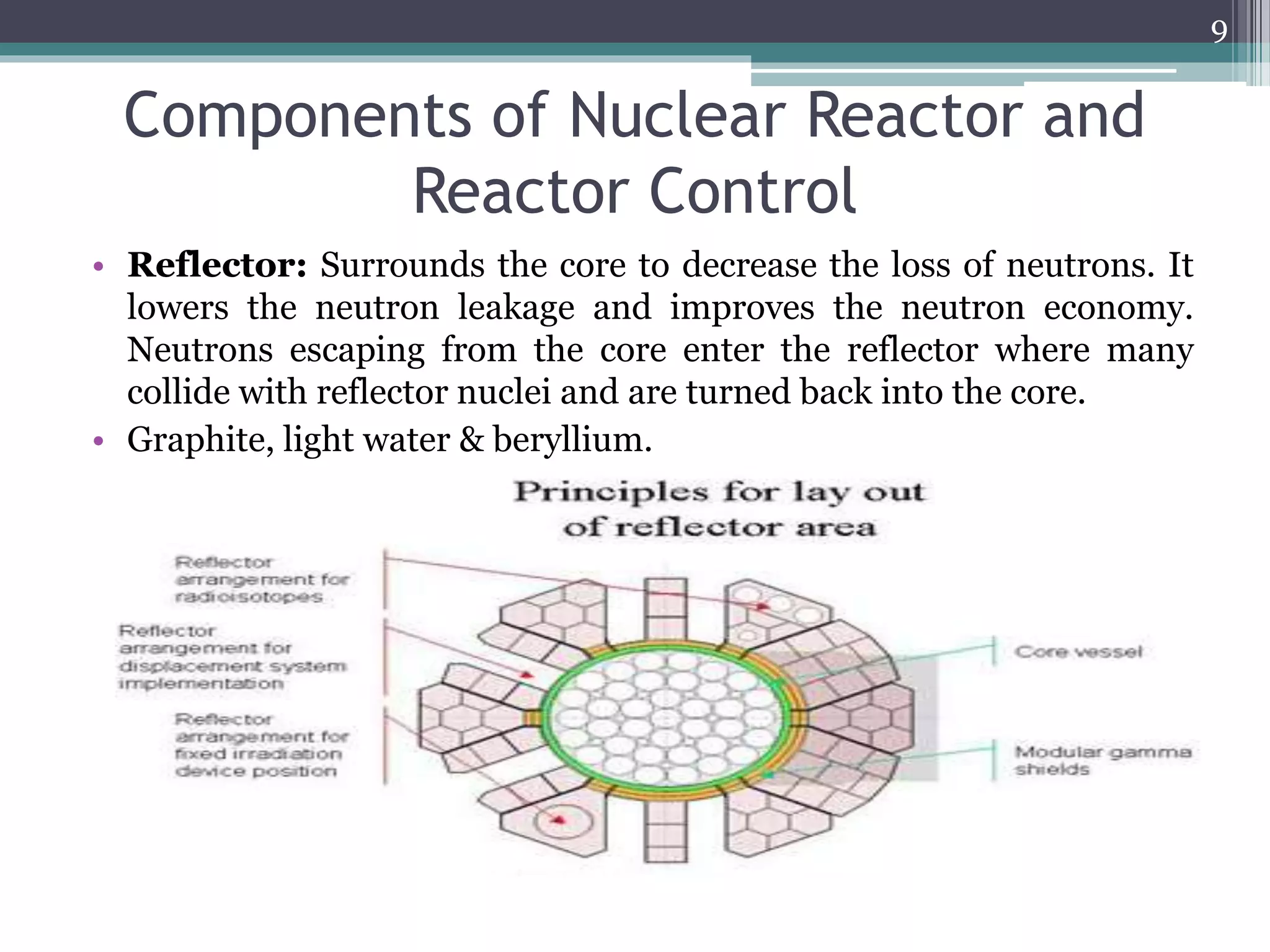 9

Components of Nuclear Reactor and Reactor Control

• **Reflector:** Surrounds the core to decrease the loss of neutrons. It lowers the neutron leakage and improves the neutron economy. Neutrons escaping from the core enter the reflector where many collide with reflector nuclei and are turned back into the core.
• Graphite, light water & beryllium.

Principles for lay out of reflector area

Reflector arrangement for radioisotopes

Reflector arrangement for displacement system implementation

Reflector arrangement for fixed irradiation device position

Core vessel

Modular gamma shields